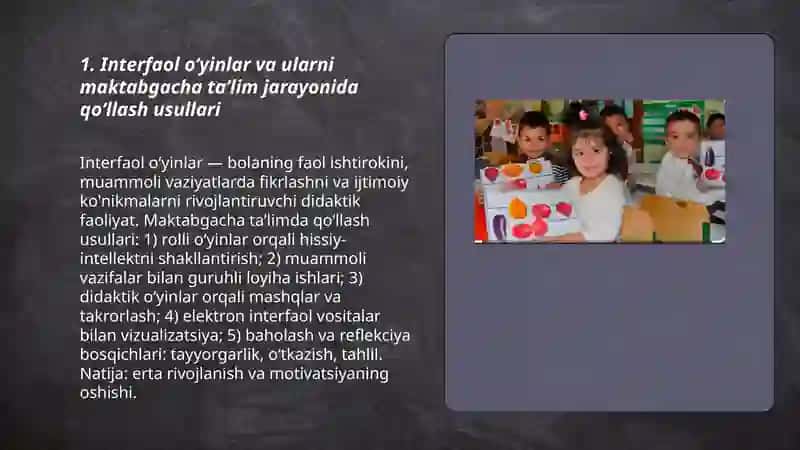 1. Interfaol o'yinlar va ularni maktabgacha ta'lim jarayonida qo'llash usullari

Interfaol o'yinlar — bolaning faol ishtirokini, muammoli vaziyatlarda fikrlashni va ijtimoiy ko'nikmalarni rivojlantiruvchi didaktik faoliyat. Maktabgacha ta'limda qo'llash usullari: 1) rolli o'yinlar orqali hissiy-intellektni shakllantirish; 2) muammoli vazifalar bilan guruhli loyiha ishlari; 3) didaktik o'yinlar orqali mashqlar va takrorlash; 4) elektron interfaol vositalar bilan vizualizatsiya; 5) baholash va reflekciya bosqichlari: tayyorgarlik, o'tkazish, tahlil. Natija: erta rivojlanish va motivatsiyaning oshishi.